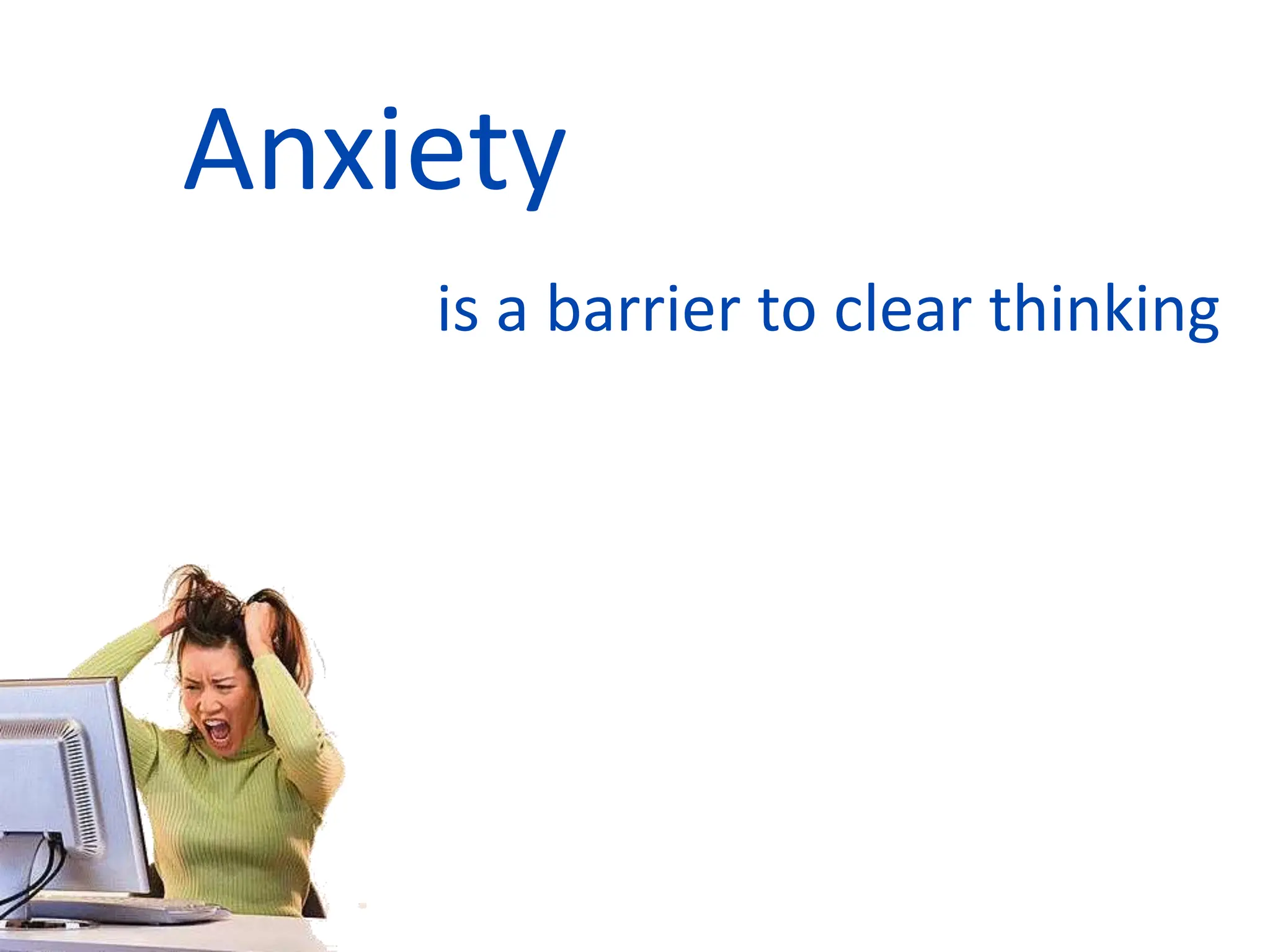 Anxiety

is a barrier to clear thinking